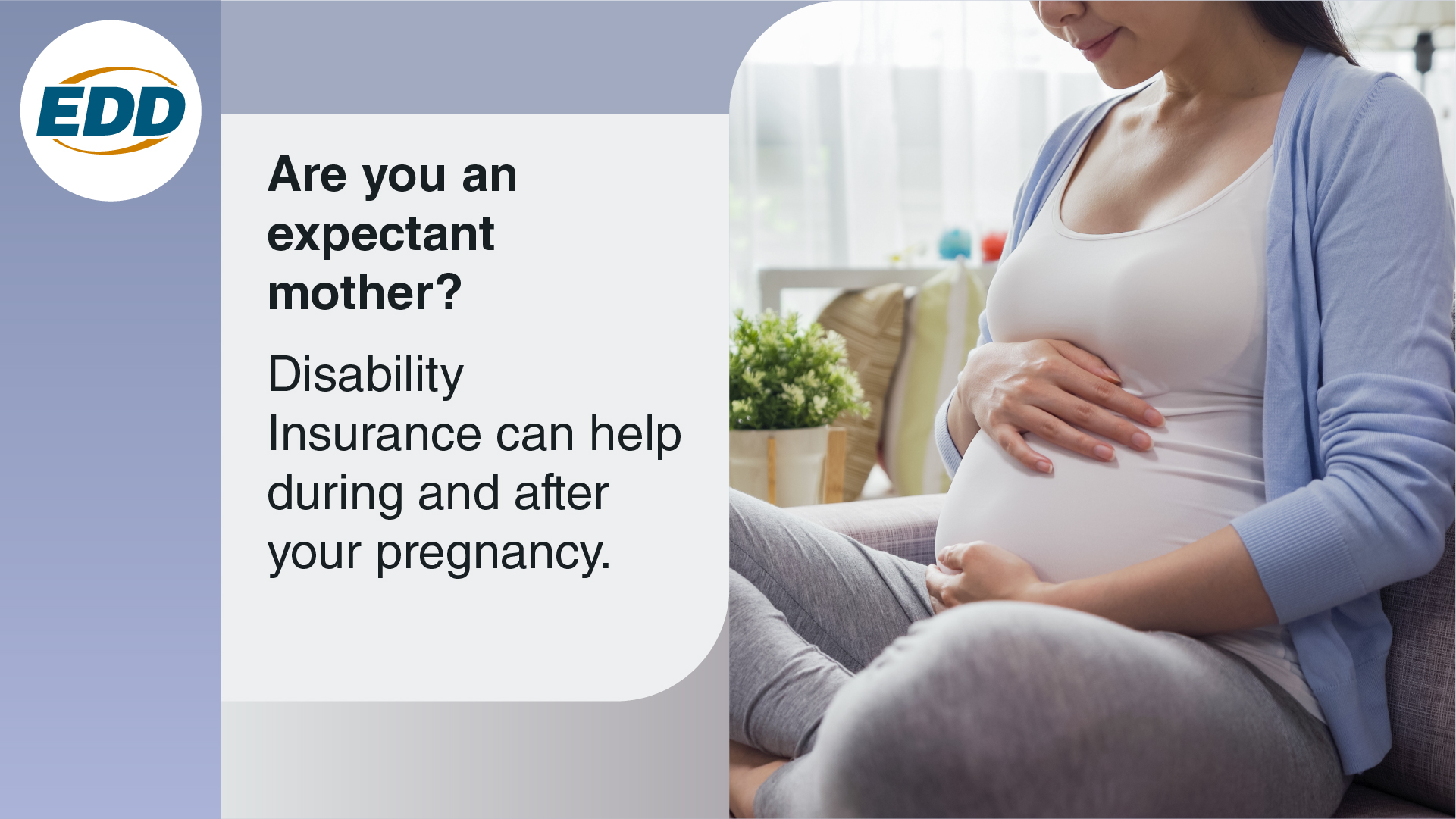 EDD

Are you an expectant mother?

Disability Insurance can help during and after your pregnancy.